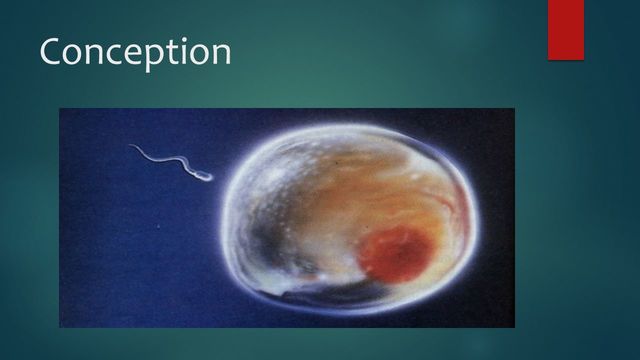 Conception